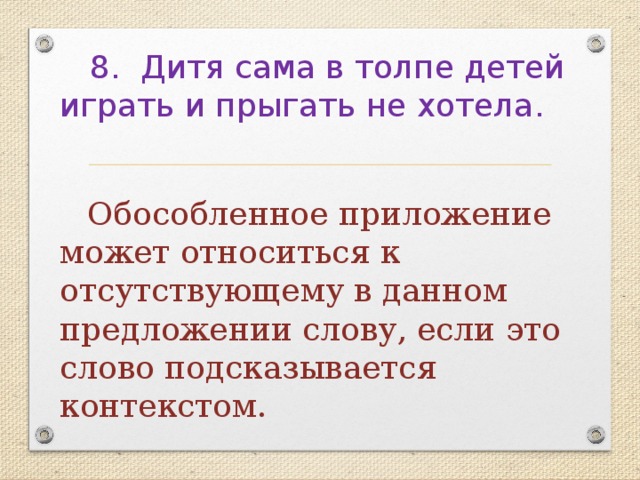 8. Дитя сама в толпе детей играть и прыгать не хотела.

Обособленное приложение может относиться к отсутствующему в данном предложении слову, если это слово подсказывается контекстом.